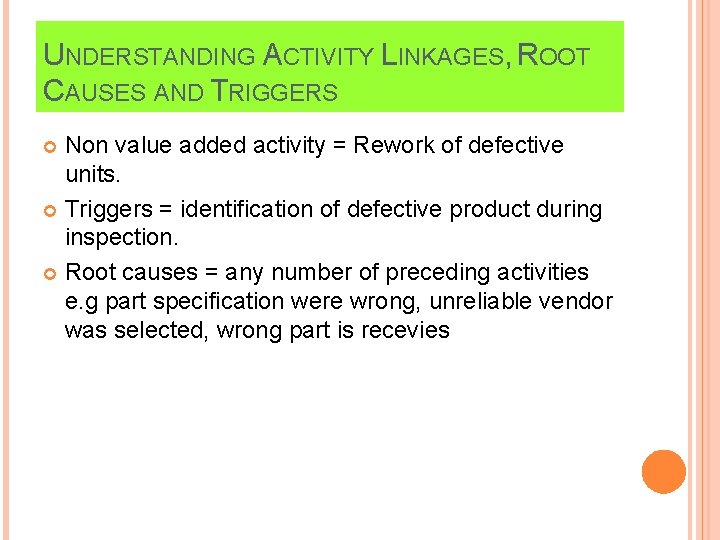 UNDERSTANDING ACTIVITY LINKAGES, ROOT CAUSES AND TRIGGERS

Non value added activity = Rework of defective units.

Triggers = identification of defective product during inspection.

Root causes = any number of preceding activities e.g part specification were wrong, unreliable vendor was selected, wrong part is recevies